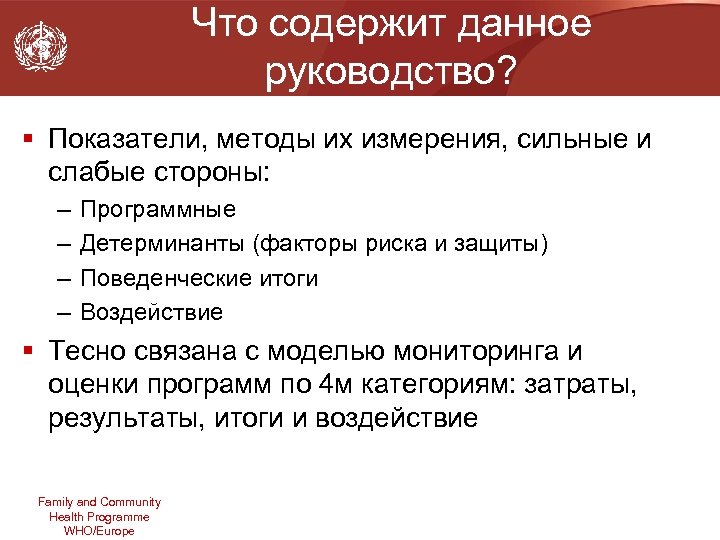 Что содержит данное руководство?

▪ Показатели, методы их измерения, сильные и слабые стороны:

– Программные

– Детерминанты (факторы риска и защиты)

– Поведенческие итоги

– Воздействие

▪ Тесно связана с моделью мониторинга и оценки программ по 4м категориям: затраты, результаты, итоги и воздействие

Family and Community
Health Programme
WHO/Europe